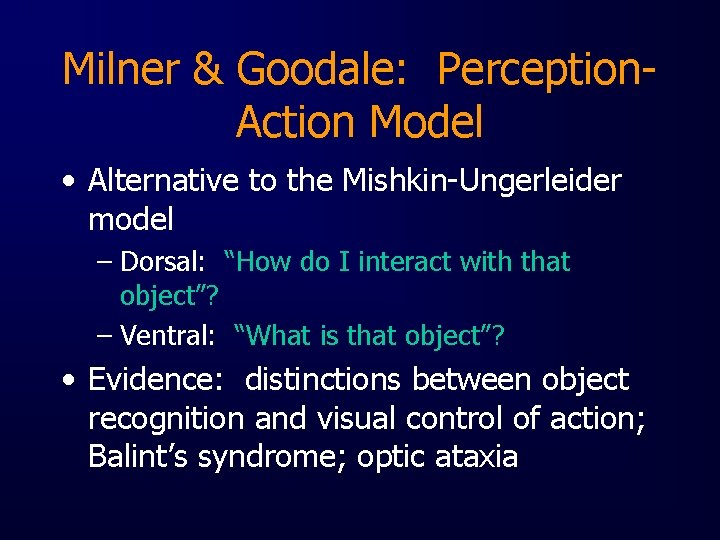 Milner & Goodale: Perception-Action Model

• Alternative to the Mishkin-Ungerleider model

– Dorsal: “How do I interact with that object”?

– Ventral: “What is that object”?

• Evidence: distinctions between object recognition and visual control of action; Balint’s syndrome; optic ataxia